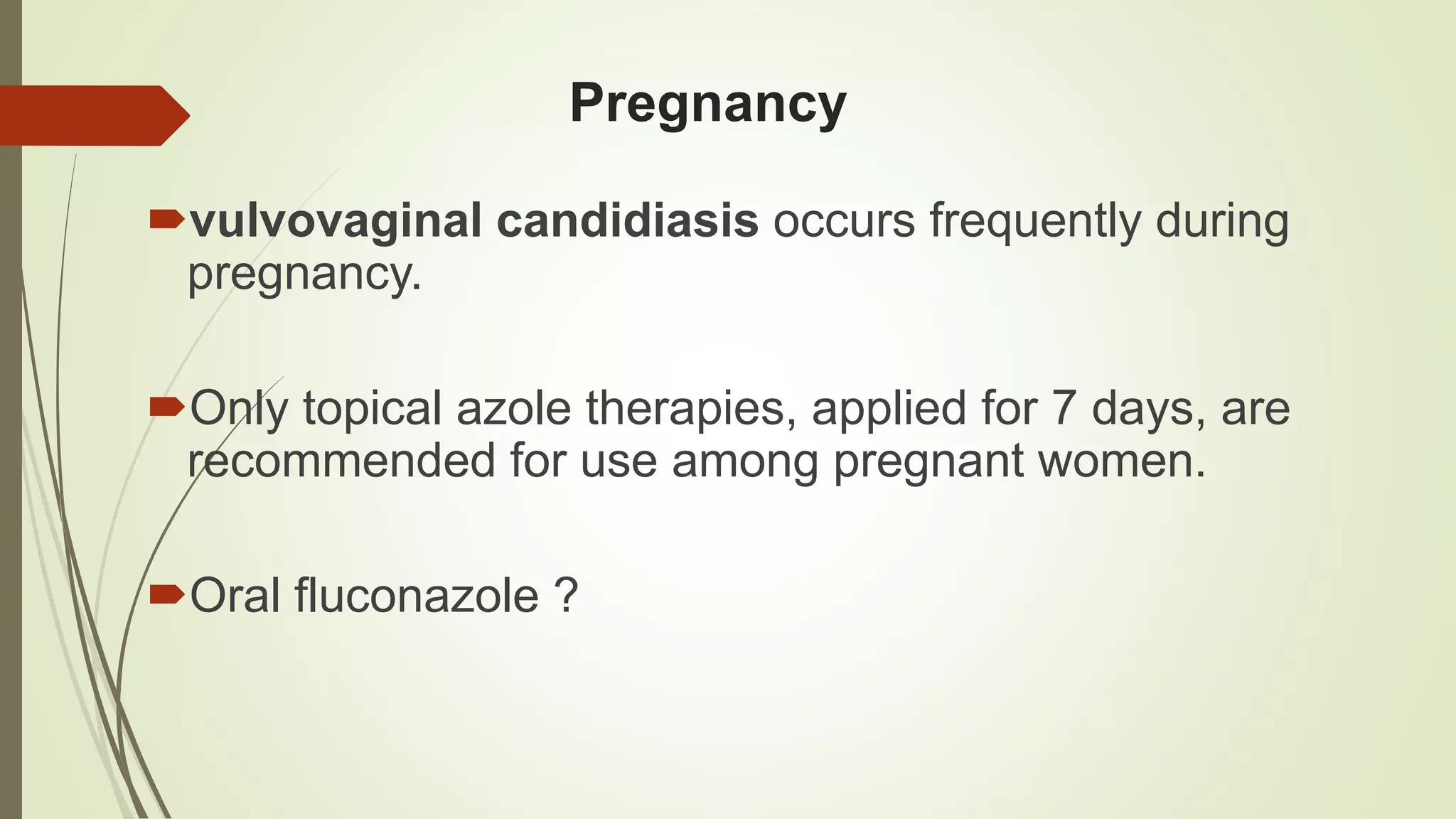 Pregnancy

vulvovaginal candidiasis occurs frequently during pregnancy.

Only topical azole therapies, applied for 7 days, are recommended for use among pregnant women.

Oral fluconazole ?